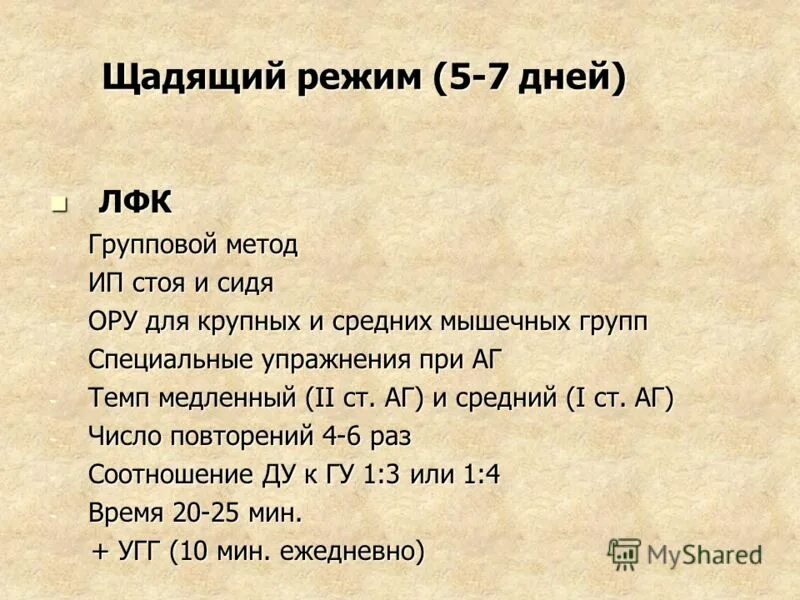 Щадящий режим (5-7 дней)

ЛФК

Групповой метод

ИП стоя и сидя

ОРУ для крупных и средних мышечных групп

Специальные упражнения при АГ

Темп медленный (II ст. АГ) и средний (I ст. АГ)

Число повторений 4-6 раз

Соотношение ДУ к ГУ 1:3 или 1:4

Время 20-25 мин.

+ УГГ (10 мин. ежедневно)

MyShared